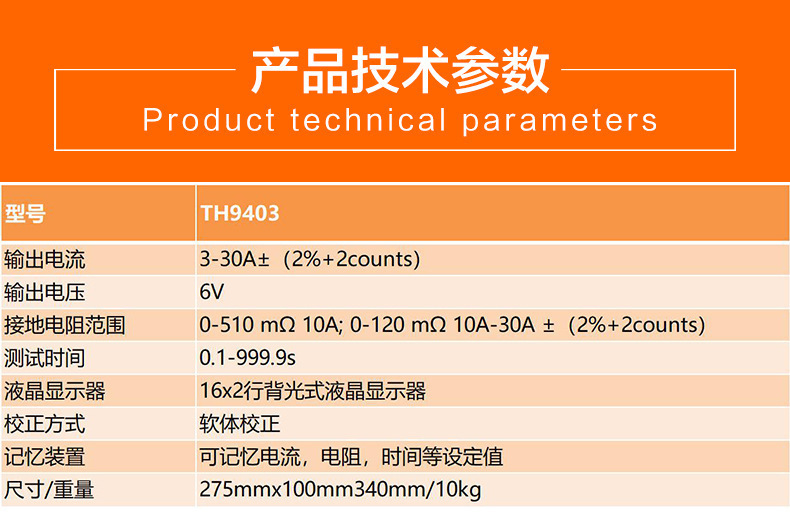 产品技术参数
Product technical parameters

| 型号 | TH9403 |
|---|---|
| 输出电流 | 3-30A±（2%+2counts) |
| 输出电压 | 6V |
| 接地电阻范围 | 0-510 mΩ 10A; 0-120 mΩ 10A-30A ±（2%+2counts) |
| 测试时间 | 0.1-999.9s |
| 液晶显示器 | 16x2行背光式液晶显示器 |
| 校正方式 | 软体校正 |
| 记忆装置 | 可记忆电流，电阻，时间等设定值 |
| 尺寸/重量 | 275mmx100mm340mm/10kg |